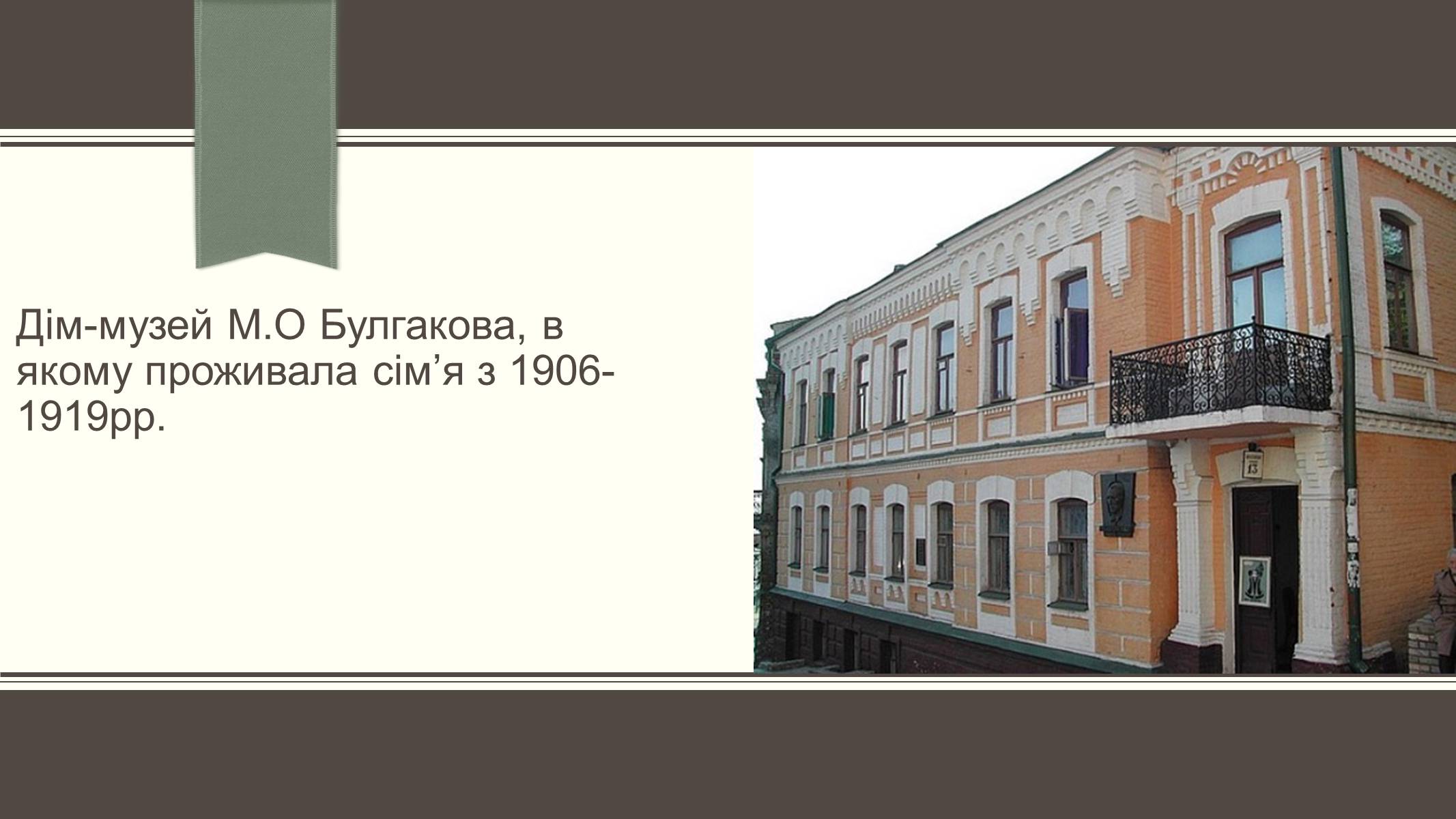 Дім-музей М.О Булгакова, в якому проживала сім’я з 1906-1919рр.

13